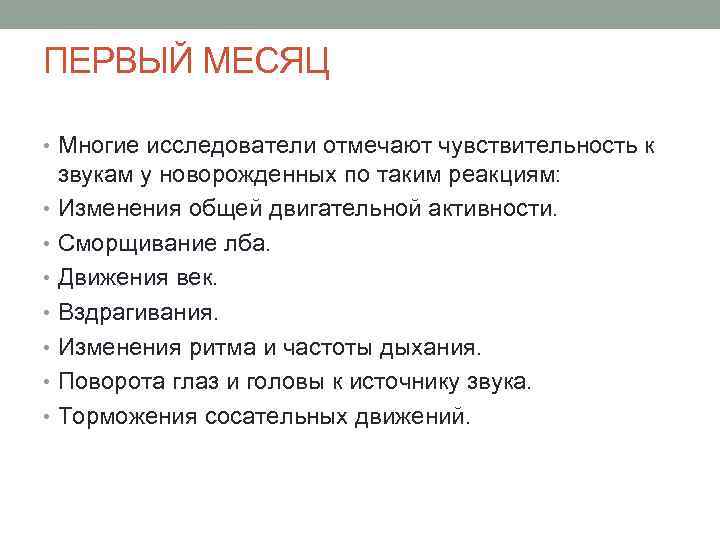 ПЕРВЫЙ МЕСЯЦ

• Многие исследователи отмечают чувствительность к звукам у новорожденных по таким реакциям:
• Изменения общей двигательной активности.
• Сморщивание лба.
• Движения век.
• Вздрагивания.
• Изменения ритма и частоты дыхания.
• Поворота глаз и головы к источнику звука.
• Торможения сосательных движений.